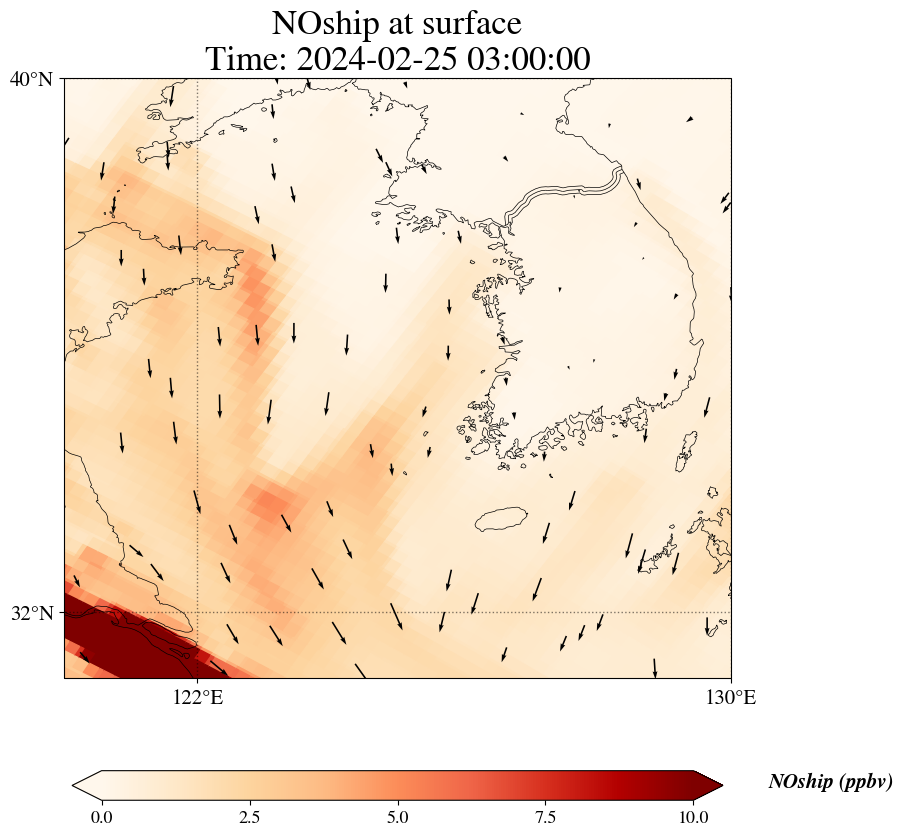 NOship at surface
Time: 2024-02-25 03:00:00

40°N
32°N
122°E
130°E

0.0
2.5
5.0
7.5
10.0
NOship (ppbv)